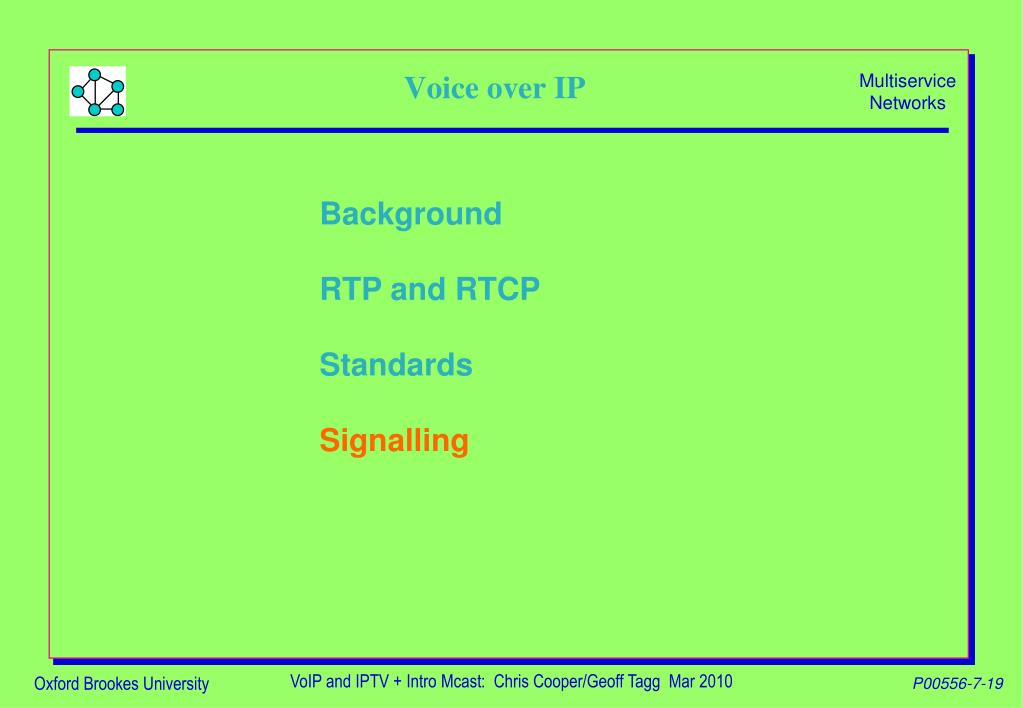 Voice over IP

Multiservice Networks

Background

RTP and RTCP

Standards

Signalling

Oxford Brookes University

VoIP and IPTV + Intro Mcast: Chris Cooper/Geoff Tagg Mar 2010

P00556-7-19